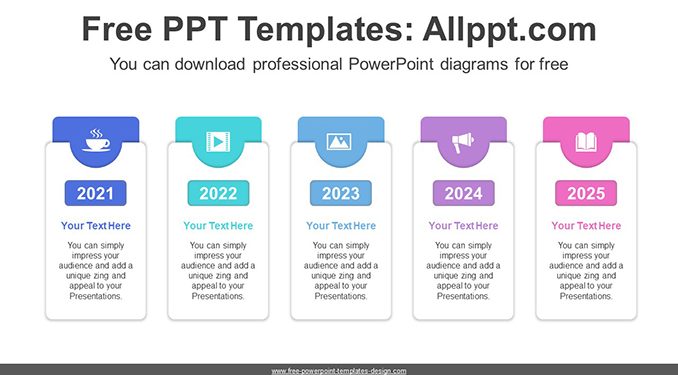 Free PPT Templates: Allppt.com

You can download professional PowerPoint diagrams for free

2021

Your Text Here

You can simply impress your audience and add a unique zing and appeal to your Presentations.

2022

Your Text Here

You can simply impress your audience and add a unique zing and appeal to your Presentations.

2023

Your Text Here

You can simply impress your audience and add a unique zing and appeal to your Presentations.

2024

Your Text Here

You can simply impress your audience and add a unique zing and appeal to your Presentations.

2025

Your Text Here

You can simply impress your audience and add a unique zing and appeal to your Presentations.

www.free-powerpoint-templates-design.com